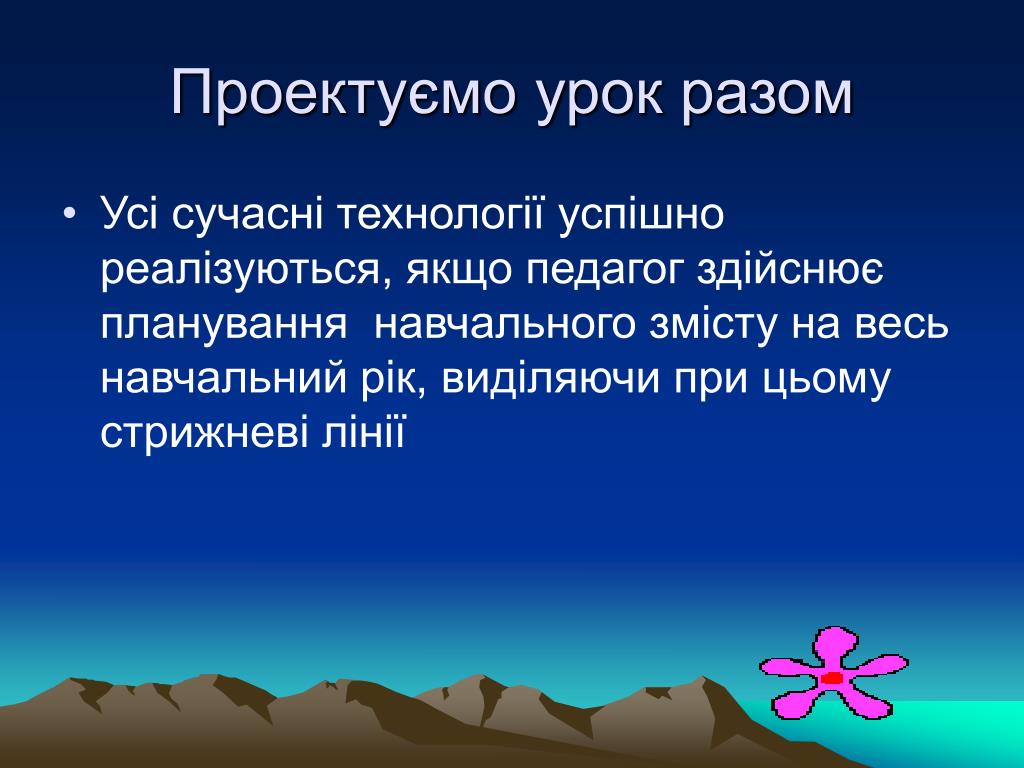 Проектуємо урок разом

• Усі сучасні технології успішно реалізуються, якщо педагог здійснює планування  навчального змісту на весь навчальний рік, виділяючи при цьому стрижневі лінії